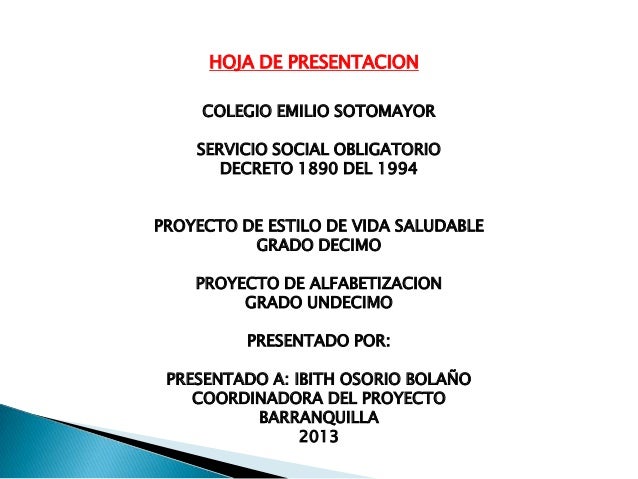 HOJA DE PRESENTACION

COLEGIO EMILIO SOTOMAYOR

SERVICIO SOCIAL OBLIGATORIO
DECRETO 1890 DEL 1994

PROYECTO DE ESTILO DE VIDA SALUDABLE
GRADO DECIMO

PROYECTO DE ALFABETIZACION
GRADO UNDECIMO

PRESENTADO POR:

PRESENTADO A: IBITH OSORIO BOLAÑO
COORDINADORA DEL PROYECTO
BARRANQUILLA
2013